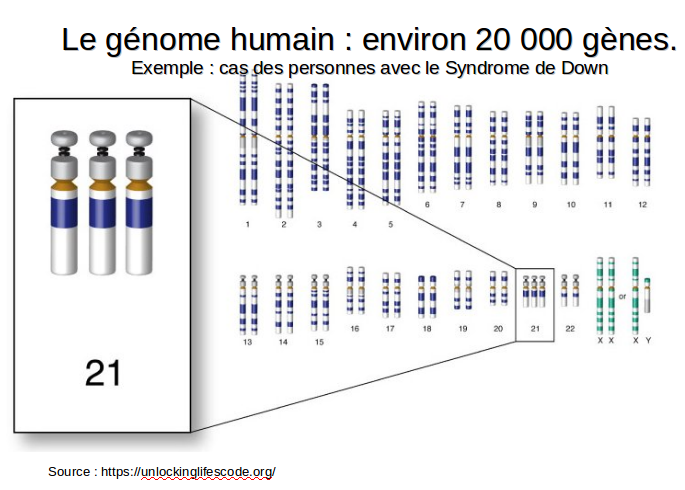 Le génome humain : environ 20 000 gènes.
Exemple : cas des personnes avec le Syndrome de Down

21

1 2 3 4 5 6 7 8 9 10 11 12

13 14 15 16 17 18 19 20 21 22 X X or X Y

Source : https://unlockinglifescode.org/